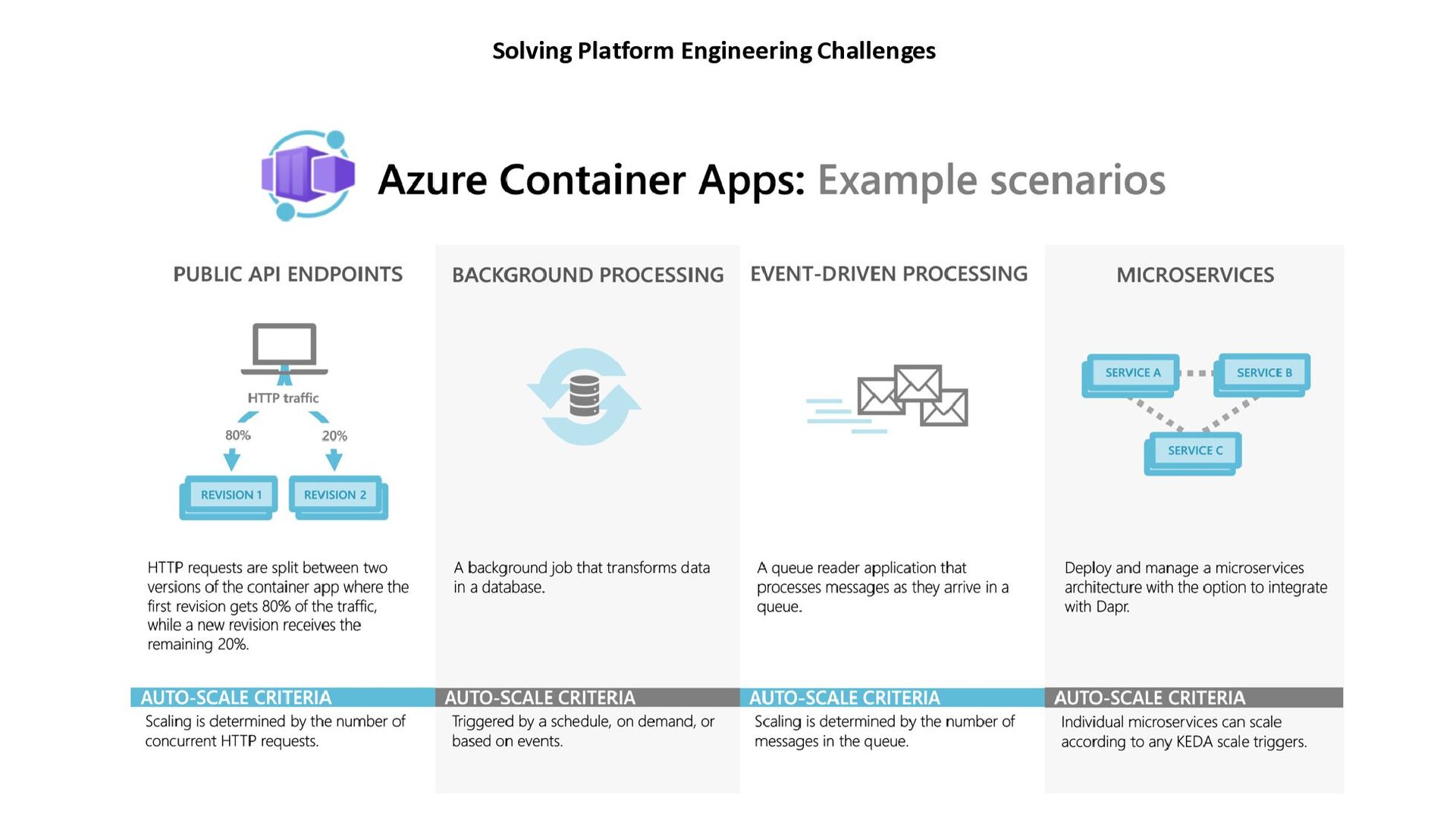 Solving Platform Engineering Challenges

Azure Container Apps: Example scenarios

PUBLIC API ENDPOINTS

HTTP traffic

80%

20%

REVISION 1

REVISION 2

HTTP requests are split between two versions of the container app where the first revision gets 80% of the traffic, while a new revision receives the remaining 20%.

AUTO-SCALE CRITERIA

Scaling is determined by the number of concurrent HTTP requests.

BACKGROUND PROCESSING

A background job that transforms data in a database.

AUTO-SCALE CRITERIA

Triggered by a schedule, on demand, or based on events.

EVENT-DRIVEN PROCESSING

A queue reader application that processes messages as they arrive in a queue.

AUTO-SCALE CRITERIA

Scaling is determined by the number of messages in the queue.

MICROSERVICES

SERVICE A

SERVICE B

SERVICE C

Deploy and manage a microservices architecture with the option to integrate with Dapr.

AUTO-SCALE CRITERIA

Individual microservices can scale according to any KEDA scale triggers.